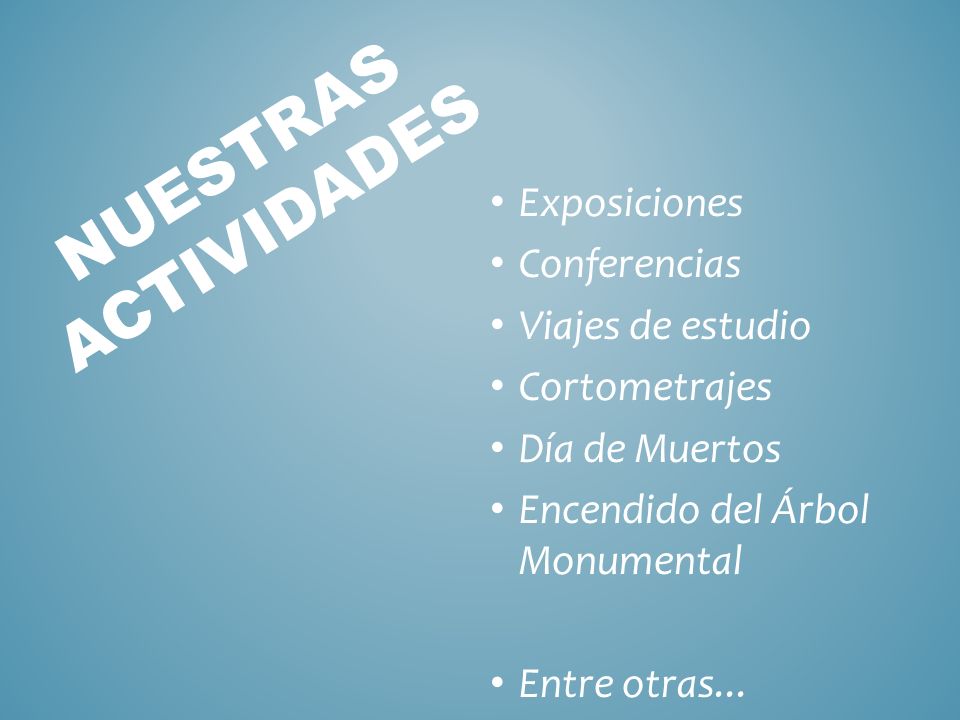 NUESTRAS ACTIVIDADES

• Exposiciones
• Conferencias
• Viajes de estudio
• Cortometrajes
• Día de Muertos
• Encendido del Árbol Monumental

• Entre otras...